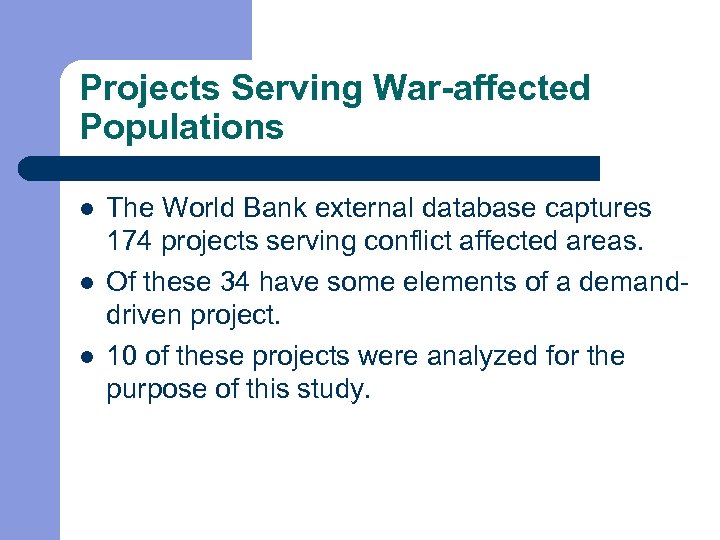 Projects Serving War-affected Populations

- The World Bank external database captures 174 projects serving conflict affected areas.
- Of these 34 have some elements of a demand-driven project.
- 10 of these projects were analyzed for the purpose of this study.